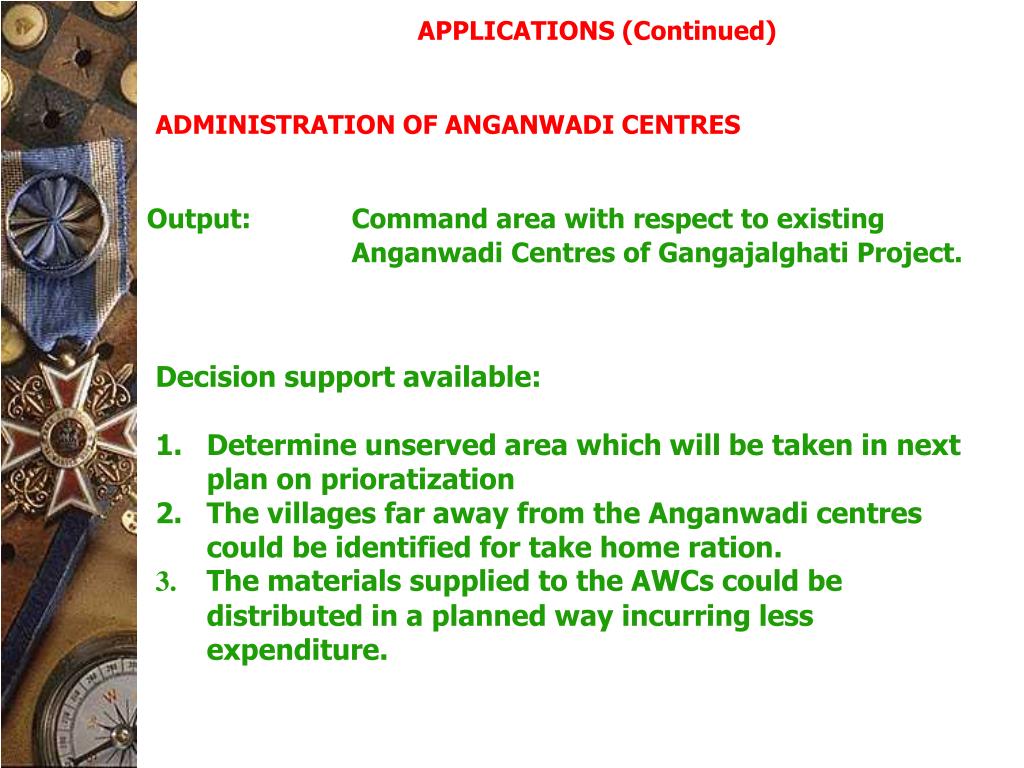 APPLICATIONS (Continued)

ADMINISTRATION OF ANGANWADI CENTRES

Output: Command area with respect to existing Anganwadi Centres of Gangajalghati Project.

Decision support available:

1. Determine unserved area which will be taken in next plan on prioratization
2. The villages far away from the Anganwadi centres could be identified for take home ration.
3. The materials supplied to the AWCs could be distributed in a planned way incurring less expenditure.